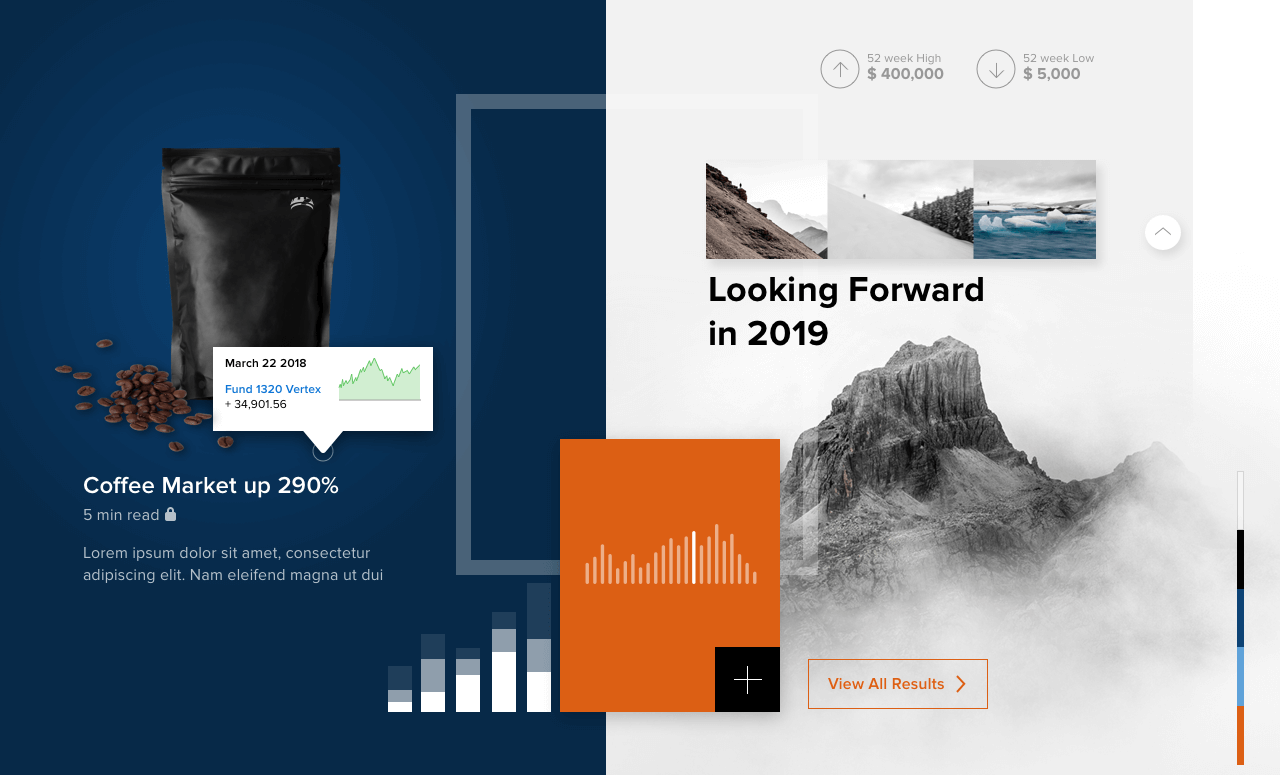 52 week High
$ 400,000

52 week Low
$ 5,000

March 22 2018
Fund 1320 Vertex
+ 34,901.56

Coffee Market up 290%
5 min read

Lorem ipsum dolor sit amet, consectetur adipiscing elit. Nam eleifend magna ut dui

Looking Forward in 2019

View All Results